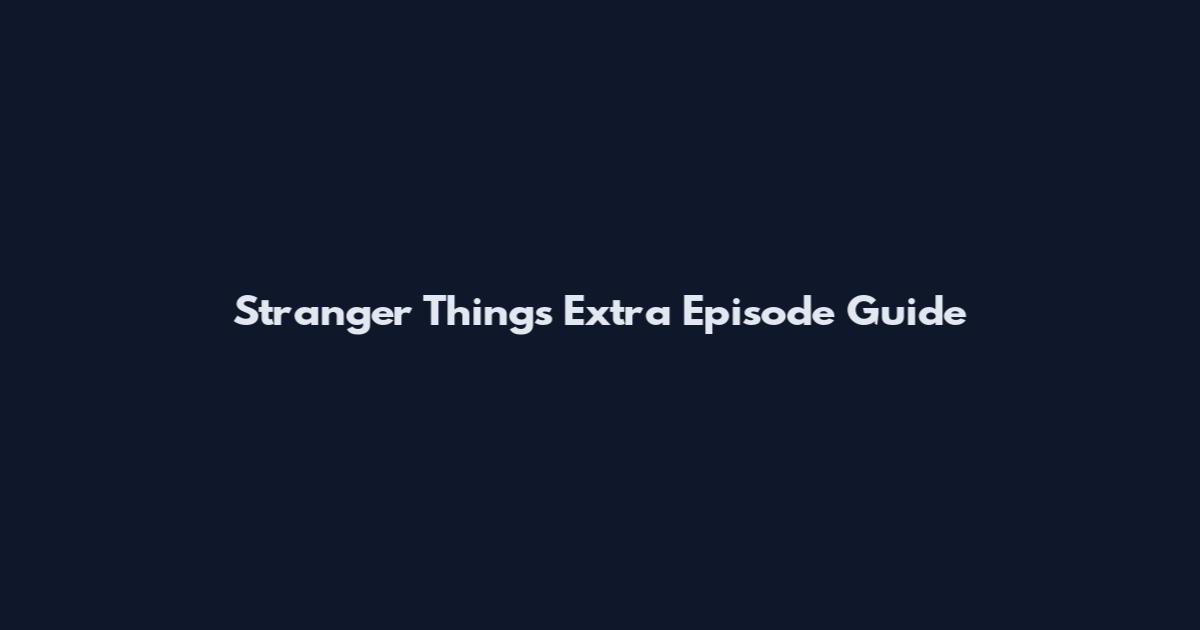 Stranger Things Extra Episode Guide